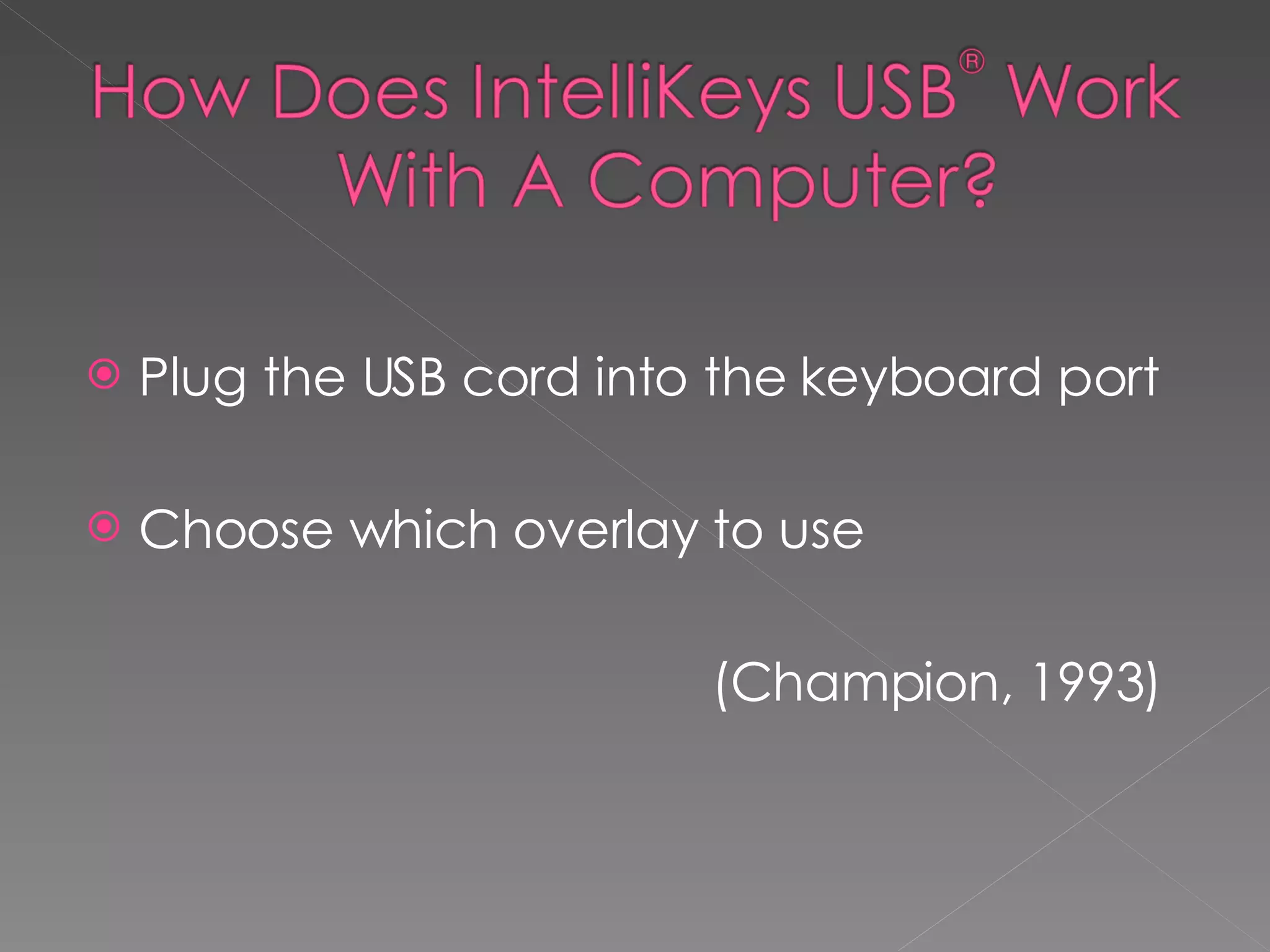 How Does IntelliKeys USB® Work With A Computer?

Plug the USB cord into the keyboard port

Choose which overlay to use

(Champion, 1993)